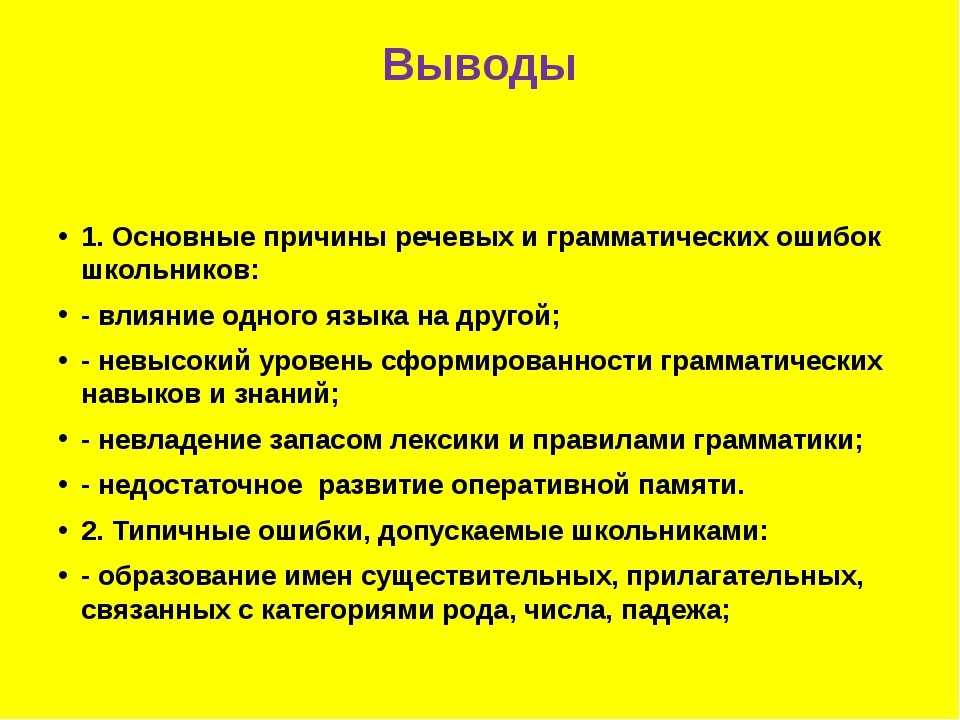 Выводы

• 1. Основные причины речевых и грамматических ошибок школьников:

• - влияние одного языка на другой;

• - невысокий уровень сформированности грамматических навыков и знаний;

• - невладение запасом лексики и правилами грамматики;

• - недостаточное  развитие оперативной памяти.

• 2. Типичные ошибки, допускаемые школьниками:

• - образование имен существительных, прилагательных, связанных с категориями рода, числа, падежа;